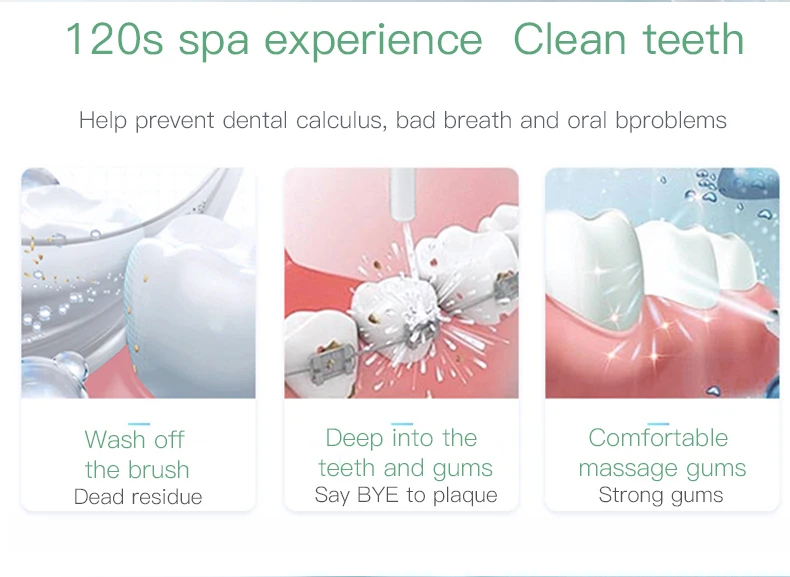 120s spa experience  Clean teeth

Help prevent dental calculus, bad breath and oral bproblems

Wash off the brush
Dead residue

Deep into the teeth and gums
Say BYE to plaque

Comfortable massage gums
Strong gums